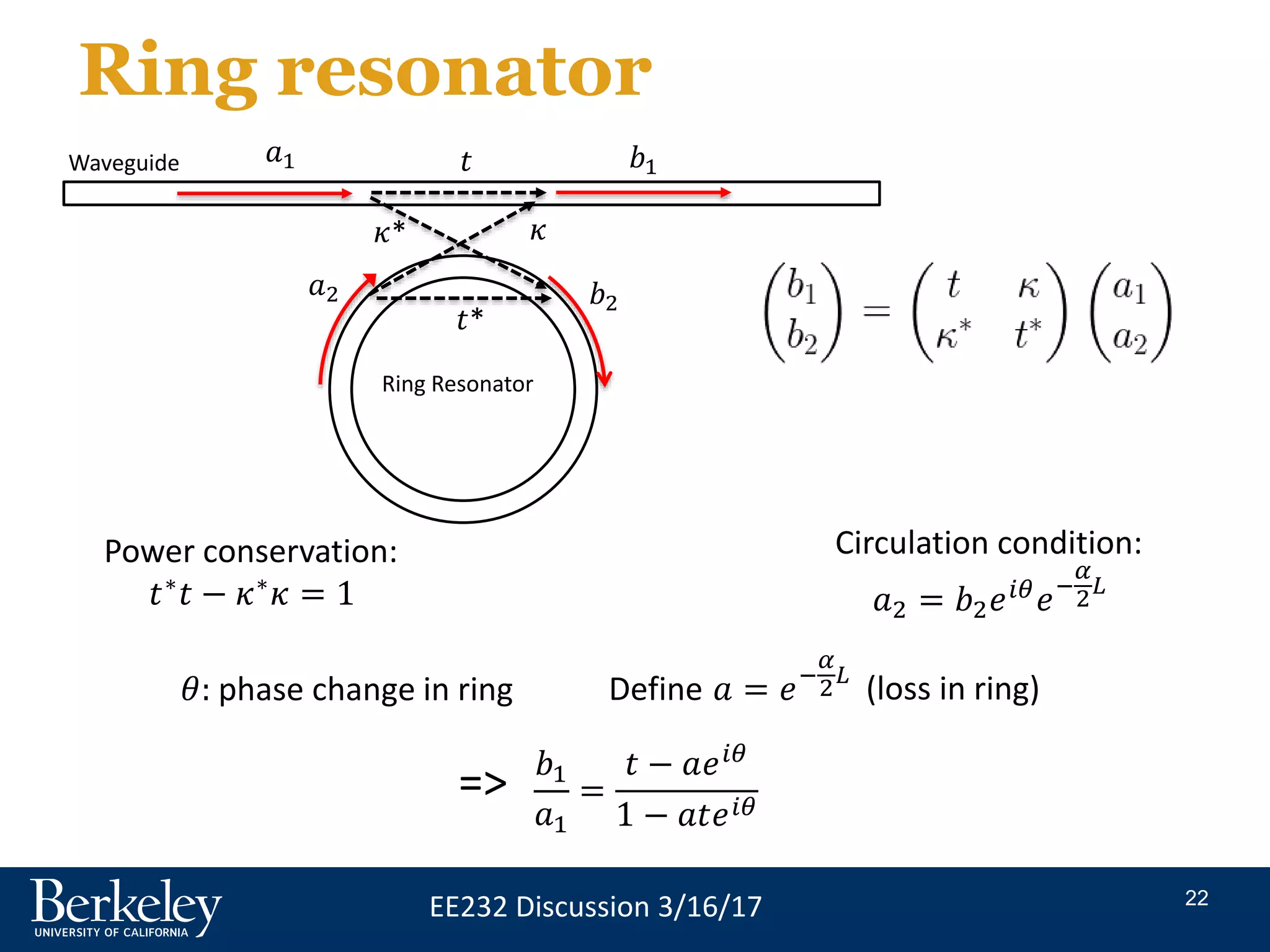 Ring resonator

Waveguide $a_1$ $t$ $b_1$

$\kappa^*$ $\kappa$

$a_2$ $b_2$

$t^*$

Ring Resonator

$\begin{pmatrix} b_1 \\ b_2 \end{pmatrix} = \begin{pmatrix} t & \kappa \\ \kappa^* & t^* \end{pmatrix} \begin{pmatrix} a_1 \\ a_2 \end{pmatrix}$

Power conservation:
$t^*t - \kappa^*\kappa = 1$

Circulation condition:
$a_2 = b_2 e^{i\theta} e^{-\frac{\alpha}{2}L}$

$\theta$: phase change in ring

Define $a = e^{-\frac{\alpha}{2}L}$ (loss in ring)

=> $\frac{b_1}{a_1} = \frac{t - ae^{i\theta}}{1 - ate^{i\theta}}$

Berkeley
UNIVERSITY OF CALIFORNIA

EE232 Discussion 3/16/17

22